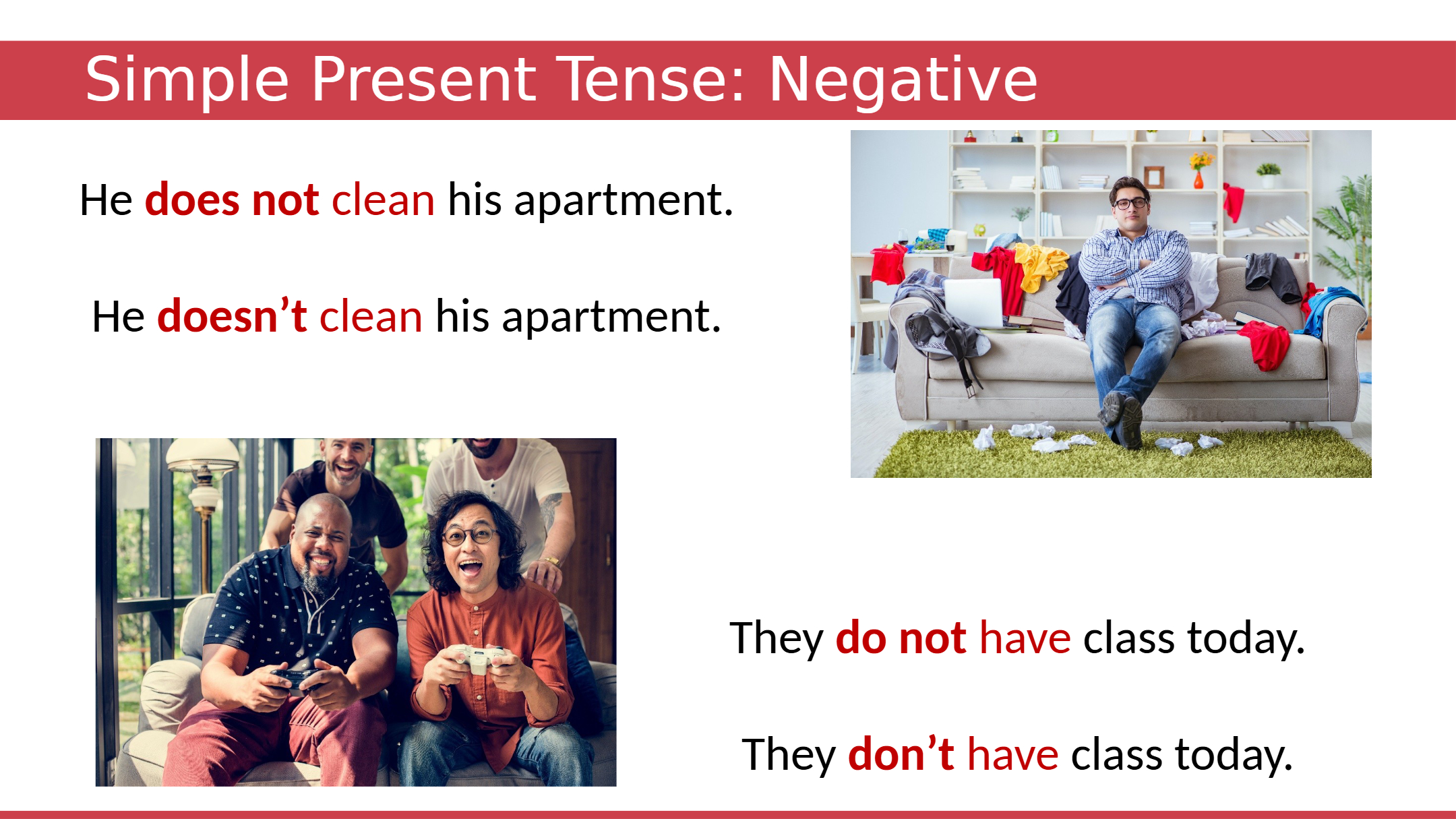 Simple Present Tense: Negative

He does not clean his apartment.

He doesn't clean his apartment.

They do not have class today.

They don't have class today.